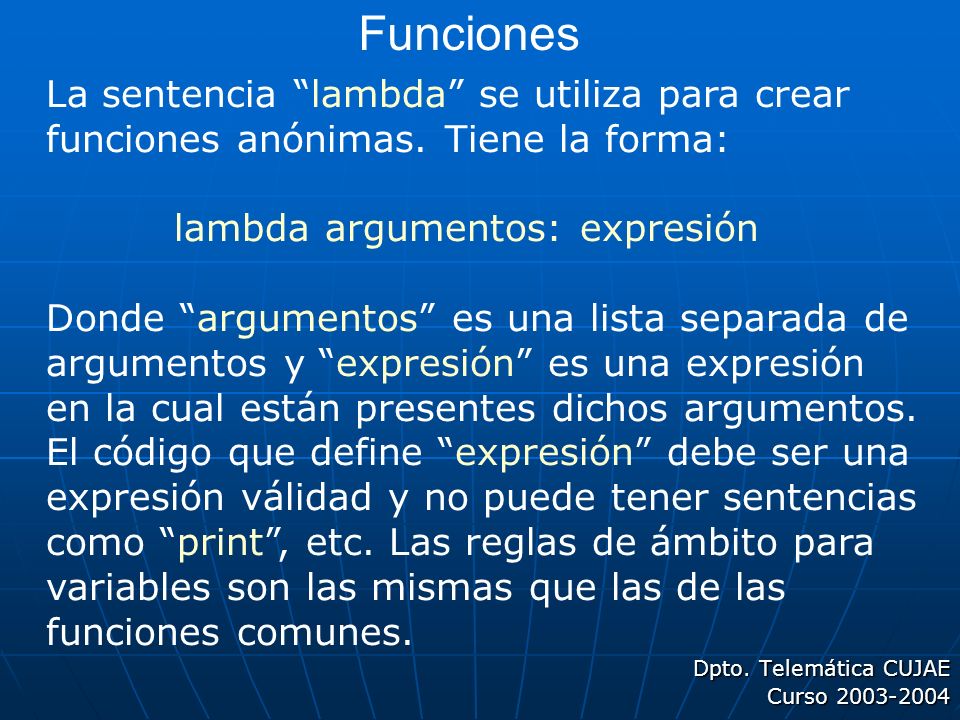 Funciones

La sentencia “lambda” se utiliza para crear funciones anónimas. Tiene la forma:

lambda argumentos: expresión

Donde “argumentos” es una lista separada de argumentos y “expresión” es una expresión en la cual están presentes dichos argumentos. El código que define “expresión” debe ser una expresión válidad y no puede tener sentencias como “print”, etc. Las reglas de ámbito para variables son las mismas que las de las funciones comunes.

Dpto. Telemática CUJAE
Curso 2003-2004